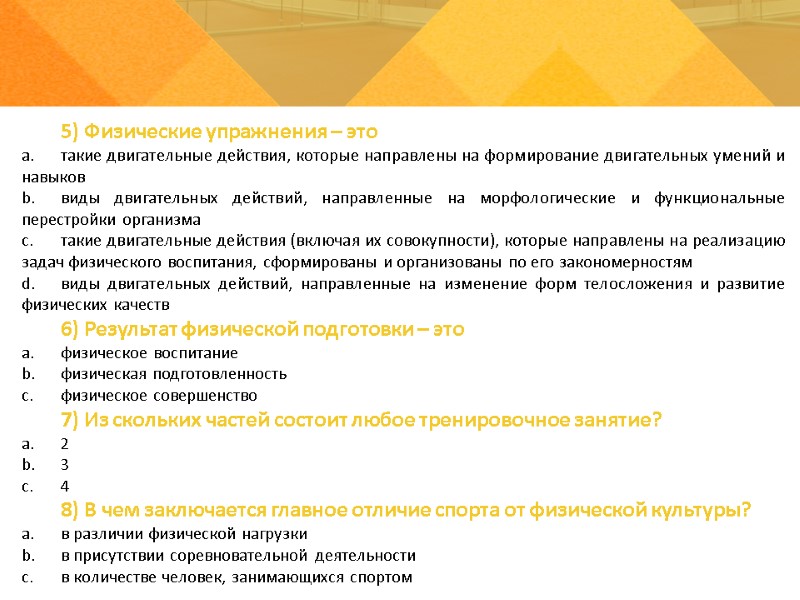 5) Физические упражнения – это

a. такие двигательные действия, которые направлены на формирование двигательных умений и навыков

b. виды двигательных действий, направленные на морфологические и функциональные перестройки организма

c. такие двигательные действия (включая их совокупности), которые направлены на реализацию задач физического воспитания, сформированы и организованы по его закономерностям

d. виды двигательных действий, направленные на изменение форм телосложения и развитие физических качеств

6) Результат физической подготовки – это

a. физическое воспитание

b. физическая подготовленность

c. физическое совершенство

7) Из скольких частей состоит любое тренировочное занятие?

a. 2

b. 3

c. 4

8) В чем заключается главное отличие спорта от физической культуры?

a. в различии физической нагрузки

b. в присутствии соревновательной деятельности

c. в количестве человек, занимающихся спортом